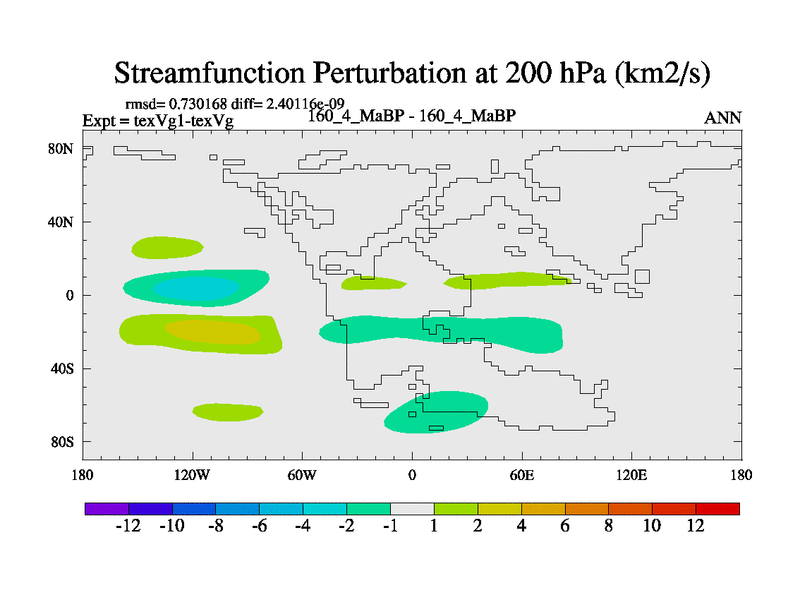 Streamfunction Perturbation at 200 hPa (km2/s)

rmsd= 0.730168 diff= 2.40116e-09
Expt = texVg1-texVg

160_4_MaBP - 160_4_MaBP

ANN

80N
40N
0
40S
80S

180
120W
60W
0
60E
120E
180

-12 -10 -8 -6 -4 -2 -1 1 2 4 6 8 10 12